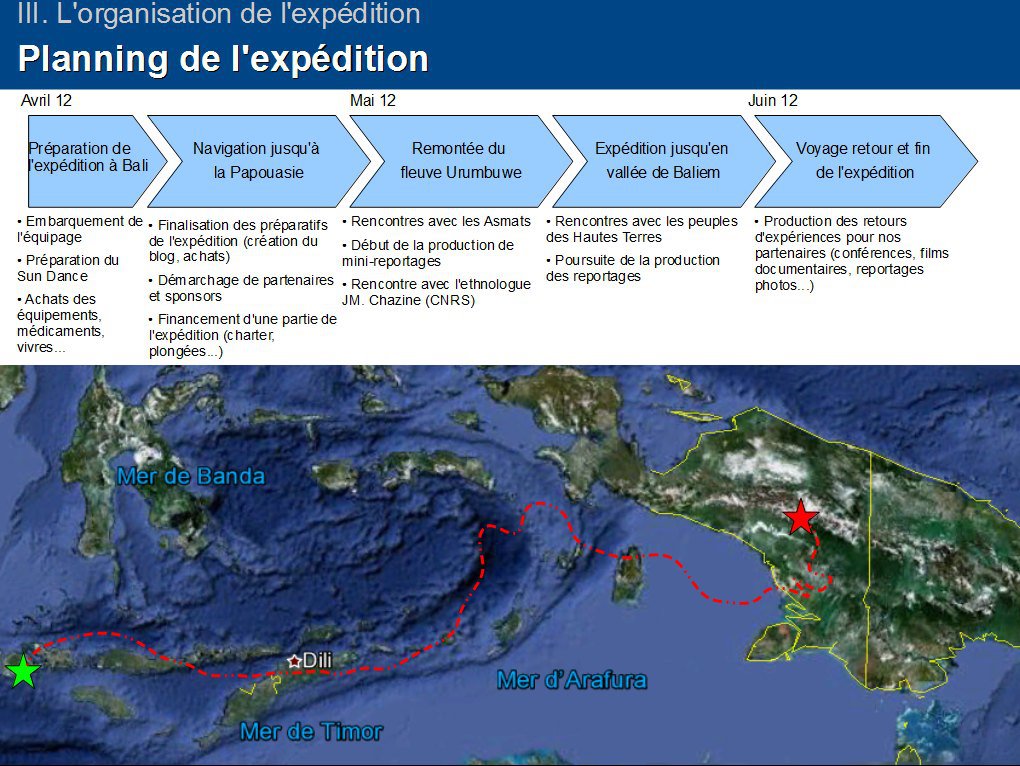 III. L'organisation de l'expédition

Planning de l'expédition

Avril 12

Mai 12

Juin 12

Préparation de l'expédition à Bali

Navigation jusqu'à la Papouasie

Remontée du fleuve Urumbuwe

Expédition jusqu'en vallée de Baliem

Voyage retour et fin de l'expédition

• Embarquement de l'équipage
• Préparation du Sun Dance
• Achats des équipements, médicaments, vivres...

• Finalisation des préparatifs de l'expédition (création du blog, achats)
• Démarchage de partenaires et sponsors
• Financement d'une partie de l'expédition (charter, plongées...)

• Rencontres avec les Asmats
• Début de la production de mini-reportages
• Rencontre avec l'ethnologue JM. Chazine (CNRS)

• Rencontres avec les peuples des Hautes Terres
• Poursuite de la production des reportages

• Production des retours d'expériences pour nos partenaires (conférences, films documentaires, reportages photos...)

Mer de Banda

Dili

Mer d'Arafura

Mer de Timor